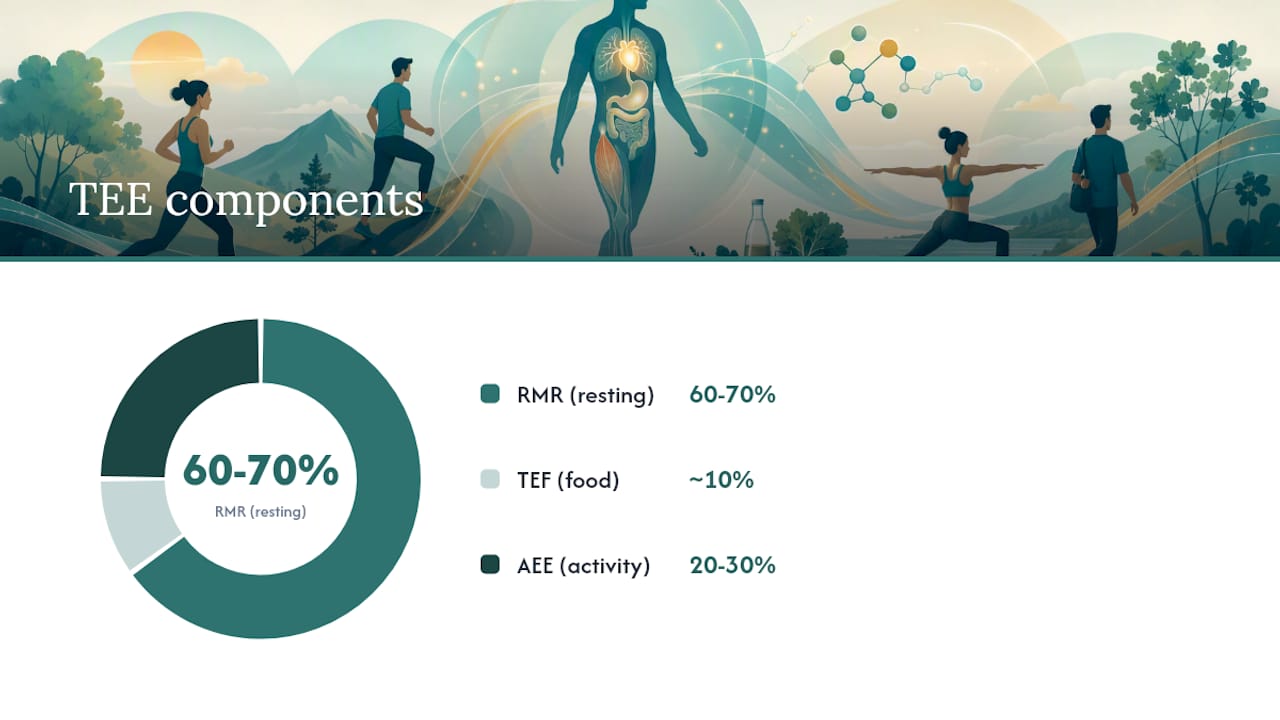 TEE components

60-70%
RMR (resting)

RMR (resting) 60-70%

TEF (food) ~10%

AEE (activity) 20-30%